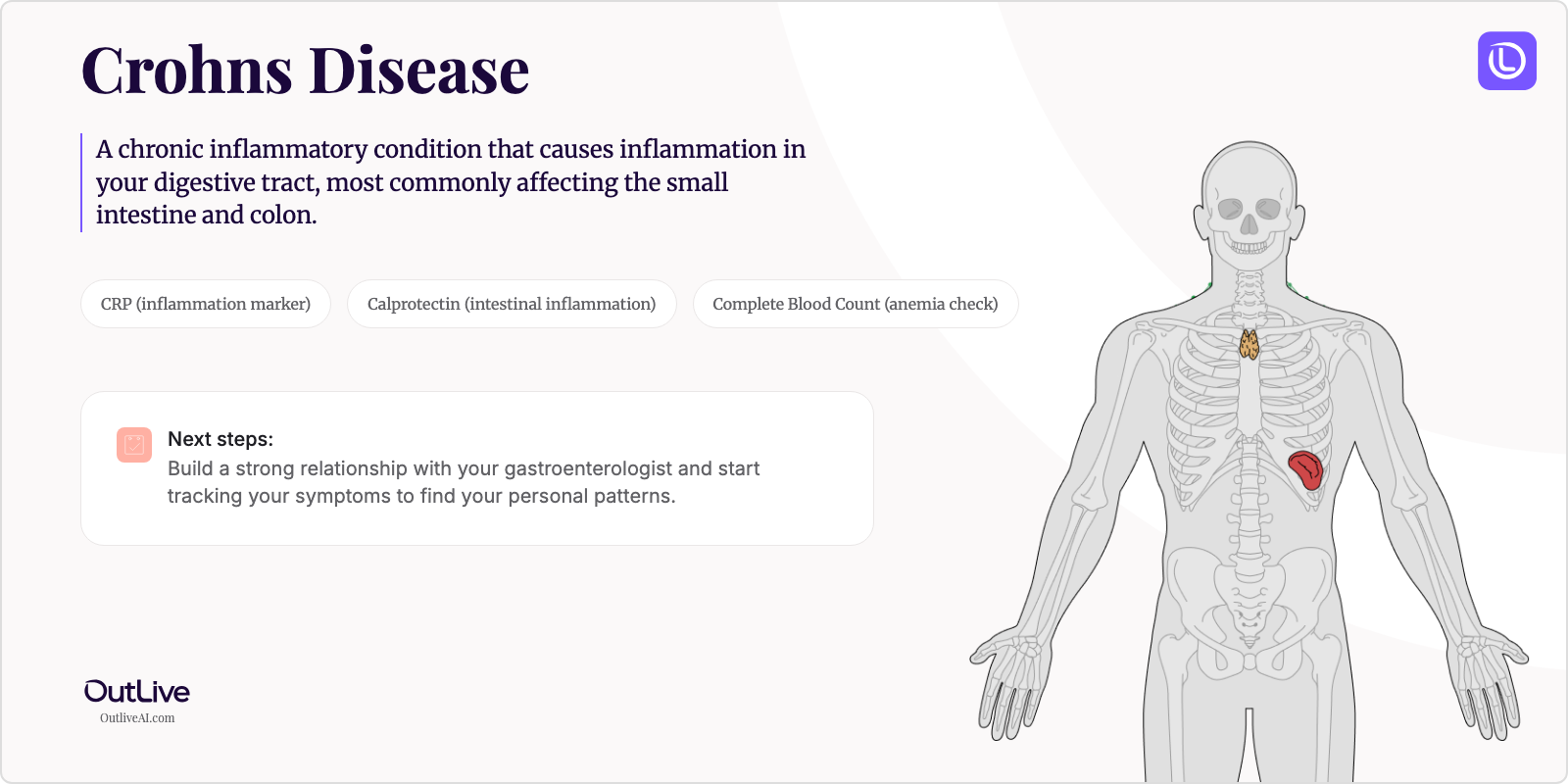 Crohns Disease

A chronic inflammatory condition that causes inflammation in your digestive tract, most commonly affecting the small intestine and colon.

CRP (inflammation marker)

Calprotectin (intestinal inflammation)

Complete Blood Count (anemia check)

Next steps:
Build a strong relationship with your gastroenterologist and start tracking your symptoms to find your personal patterns.

OutLive
OutliveAI.com